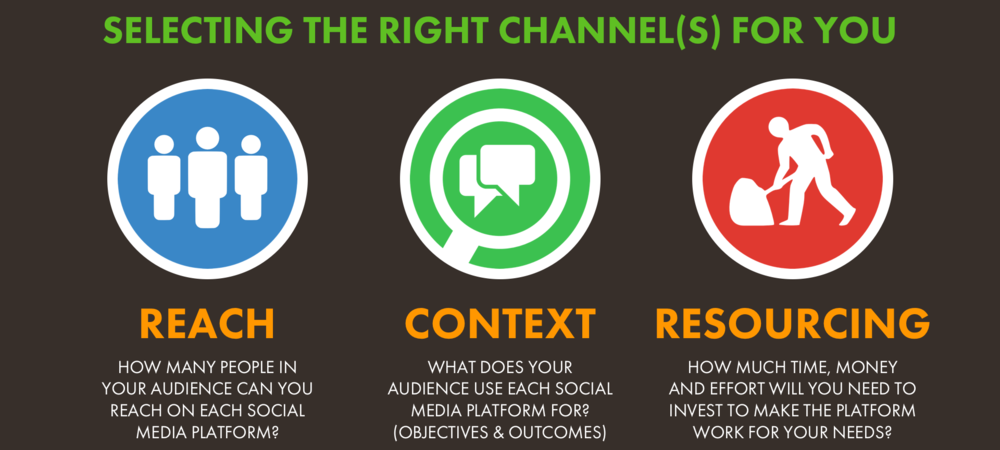 SELECTING THE RIGHT CHANNEL(S) FOR YOU

REACH

HOW MANY PEOPLE IN YOUR AUDIENCE CAN YOU REACH ON EACH SOCIAL MEDIA PLATFORM?

CONTEXT

WHAT DOES YOUR AUDIENCE USE EACH SOCIAL MEDIA PLATFORM FOR? (OBJECTIVES & OUTCOMES)

RESOURCING

HOW MUCH TIME, MONEY AND EFFORT WILL YOU NEED TO INVEST TO MAKE THE PLATFORM WORK FOR YOUR NEEDS?